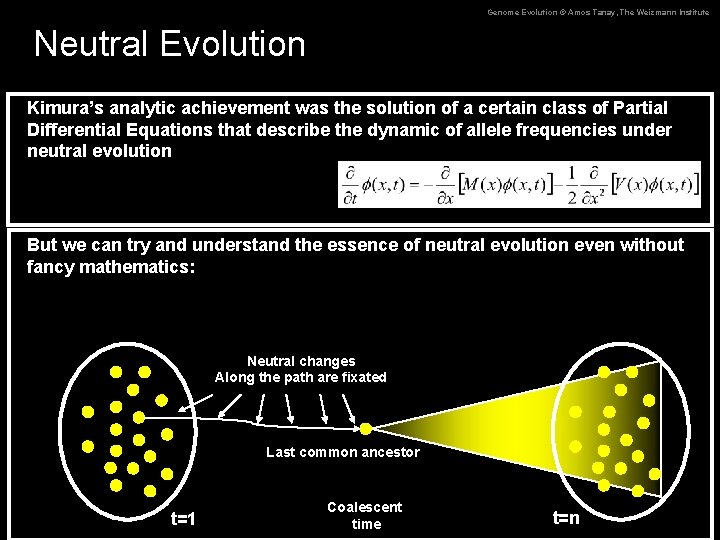 Genome Evolution © Amos Tanay, The Weizmann Institute

Neutral Evolution

Kimura's analytic achievement was the solution of a certain class of Partial Differential Equations that describe the dynamic of allele frequencies under neutral evolution

$\frac{\partial}{\partial t}\phi(x,t) = -\frac{\partial}{\partial x}\left[M(x)\phi(x,t)\right] - \frac{1}{2}\frac{\partial}{\partial x^2}\left[V(x)\phi(x,t)\right]$

But we can try and understand the essence of neutral evolution even without fancy mathematics:

Neutral changes
Along the path are fixated

Last common ancestor

t=1

Coalescent time

t=n